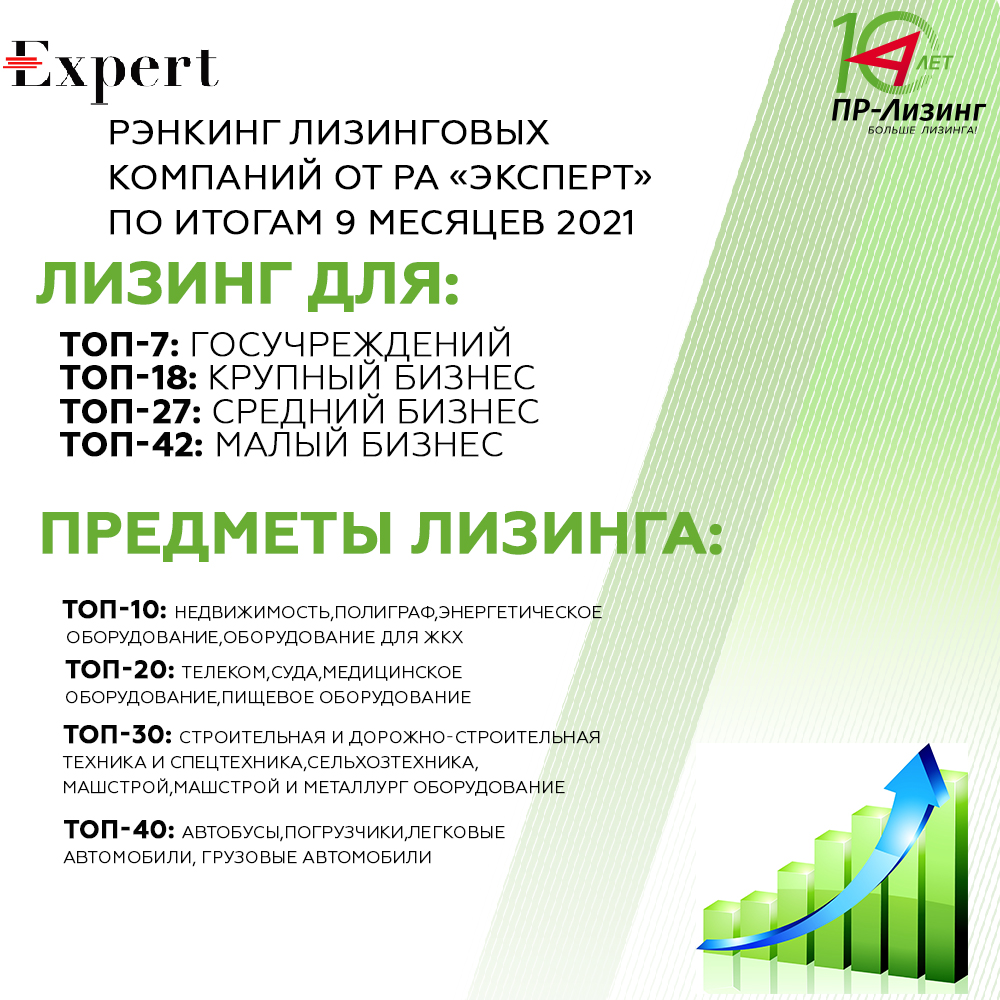 Expert

10 ЛЕТ
ПР-Лизинг
БОЛЬШЕ ЛИЗИНГА!

РЭНКИНГ ЛИЗИНГОВЫХ КОМПАНИЙ ОТ РА «ЭКСПЕРТ» ПО ИТОГАМ 9 МЕСЯЦЕВ 2021

ЛИЗИНГ ДЛЯ:

ТОП-7: ГОСУЧРЕЖДЕНИЙ
ТОП-18: КРУПНЫЙ БИЗНЕС
ТОП-27: СРЕДНИЙ БИЗНЕС
ТОП-42: МАЛЫЙ БИЗНЕС

ПРЕДМЕТЫ ЛИЗИНГА:

ТОП-10: НЕДВИЖИМОСТЬ,ПОЛИГРАФ,ЭНЕРГЕТИЧЕСКОЕ ОБОРУДОВАНИЕ,ОБОРУДОВАНИЕ ДЛЯ ЖКХ

ТОП-20: ТЕЛЕКОМ,СУДА,МЕДИЦИНСКОЕ ОБОРУДОВАНИЕ,ПИЩЕВОЕ ОБОРУДОВАНИЕ

ТОП-30: СТРОИТЕЛЬНАЯ И ДОРОЖНО-СТРОИТЕЛЬНАЯ ТЕХНИКА И СПЕЦТЕХНИКА,СЕЛЬХОЗТЕХНИКА, МАШСТРОЙ,МАШСТРОЙ И МЕТАЛЛУРГ ОБОРУДОВАНИЕ

ТОП-40: АВТОБУСЫ,ПОГРУЗЧИКИ,ЛЕГКОВЫЕ АВТОМОБИЛИ, ГРУЗОВЫЕ АВТОМОБИЛИ